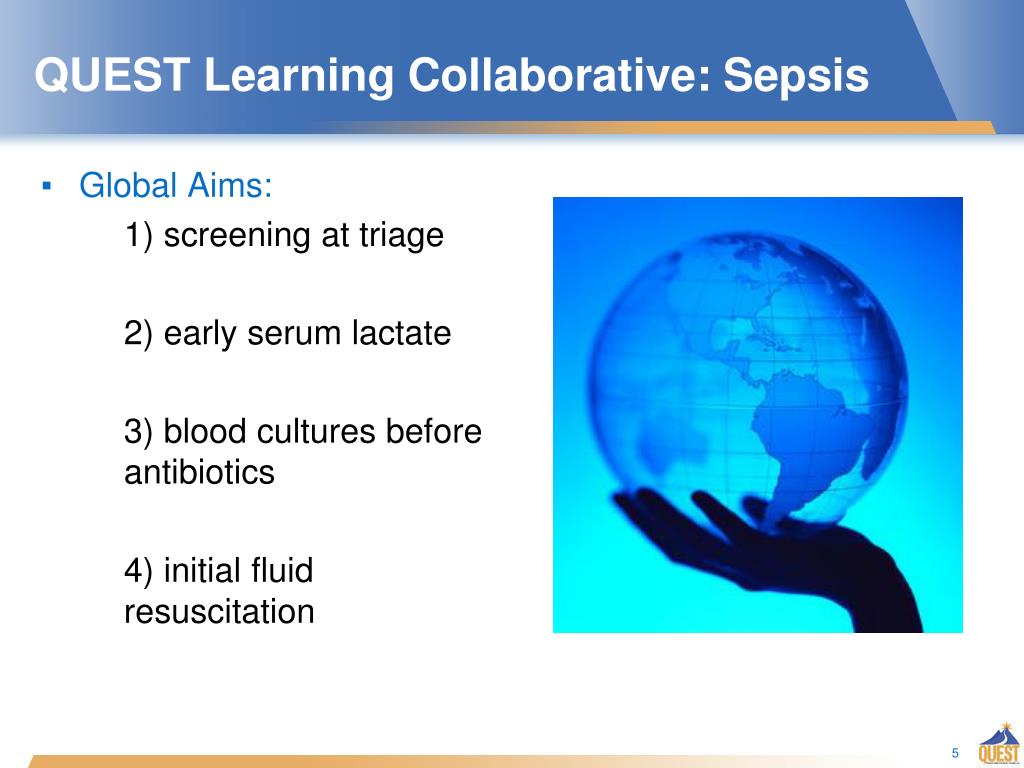 QUEST Learning Collaborative: Sepsis

▪ Global Aims:

1) screening at triage

2) early serum lactate

3) blood cultures before antibiotics

4) initial fluid resuscitation

5

QUEST